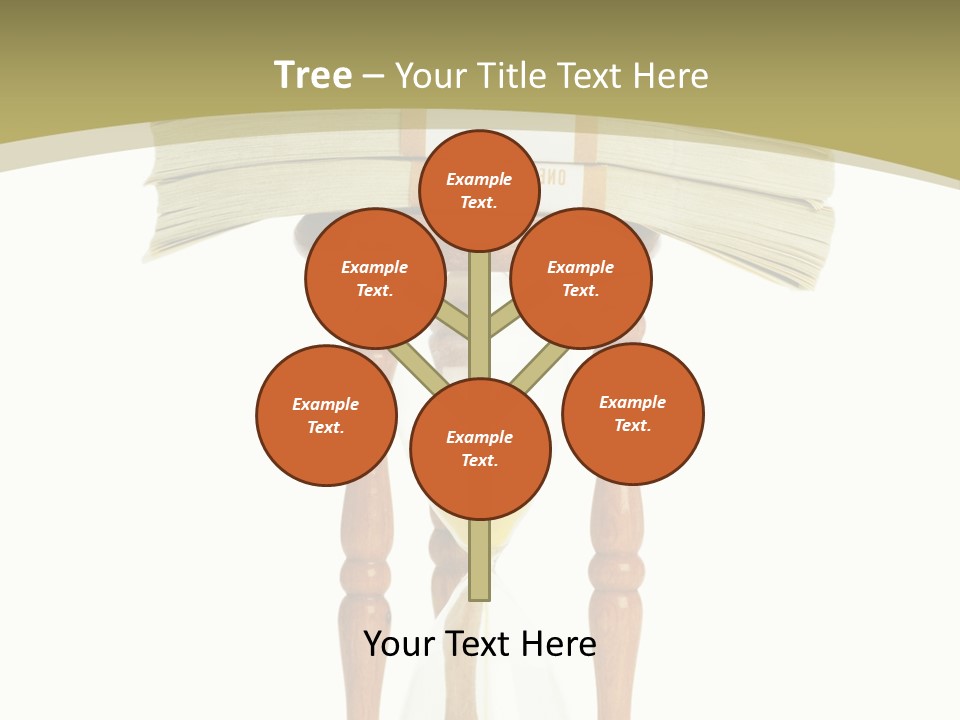 Tree – Your Title Text Here

Example Text.

Example Text.

Example Text.

Example Text.

Example Text.

Example Text.

Your Text Here